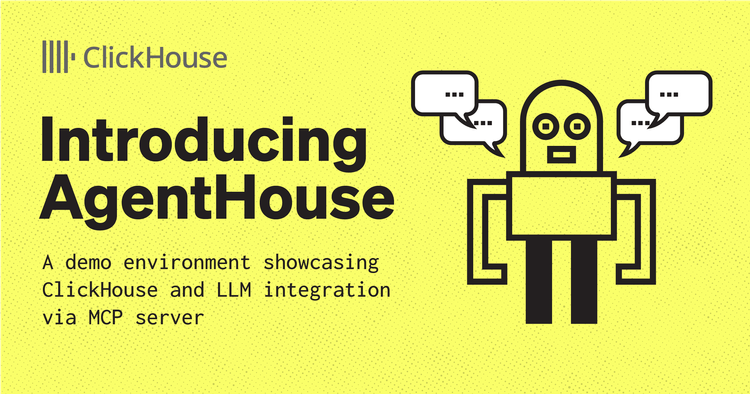 ClickHouse

Introducing AgentHouse

A demo environment showcasing ClickHouse and LLM integration via MCP server

...
...
...
...